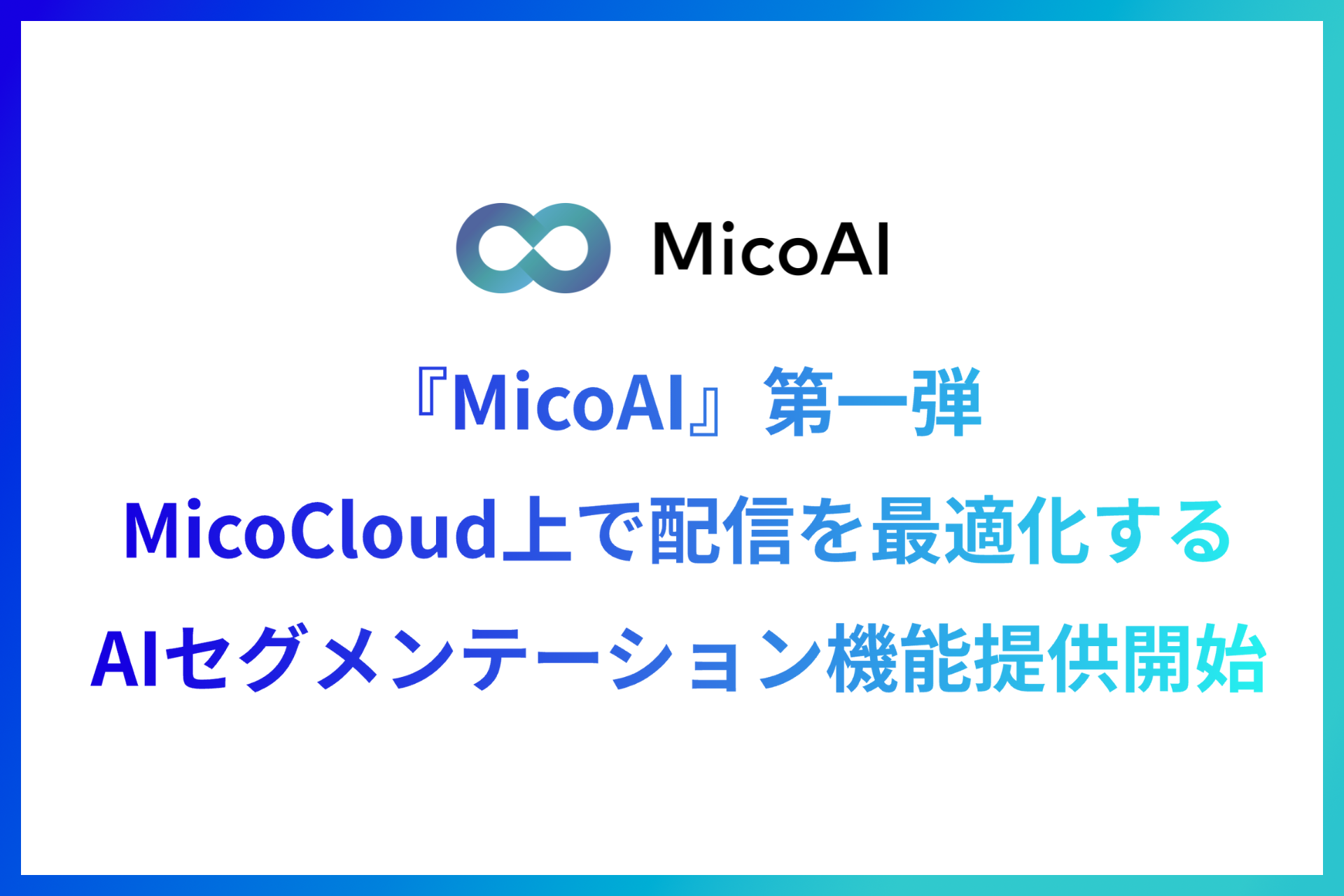 MicoAI

『MicoAI』第一弾

MicoCloud上で配信を最適化する

AIセグメンテーション機能提供開始